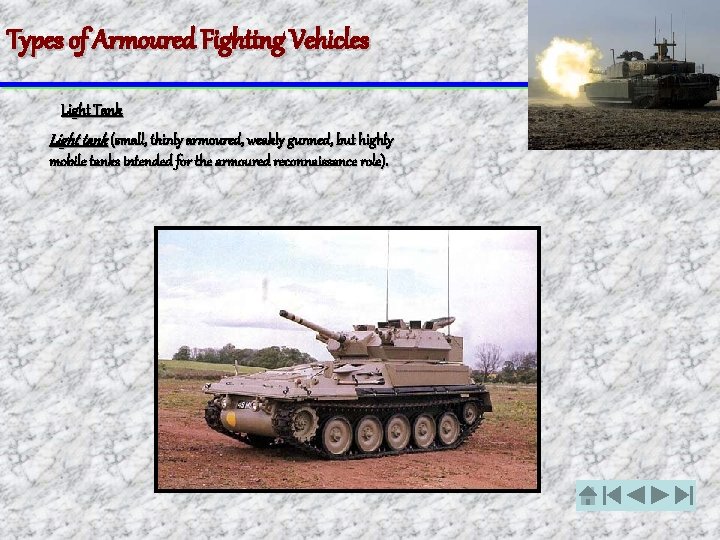 Types of Armoured Fighting Vehicles

Light Tank

Light tank (small, thinly armoured, weakly gunned, but highly mobile tanks intended for the armoured reconnaissance role).